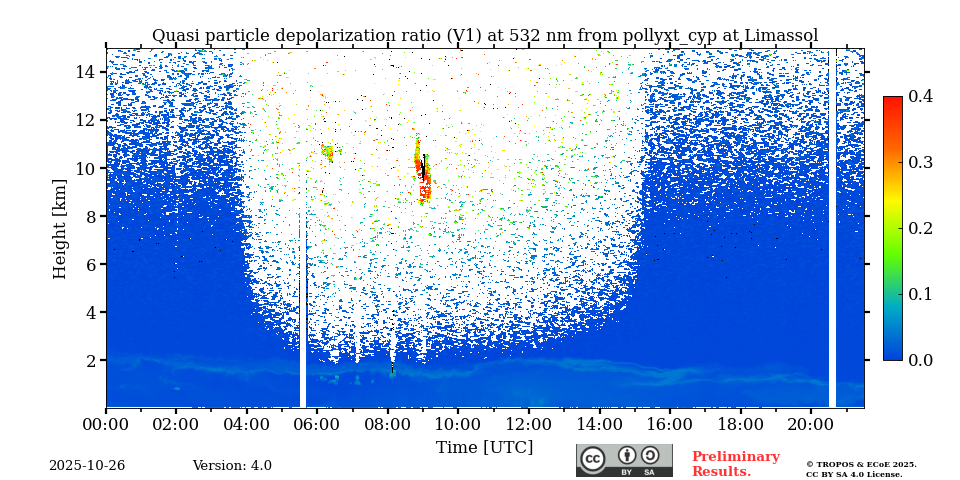 Quasi particle depolarization ratio (V1) at 532 nm from pollyxt_cyp at Limassol

Height [km]

14
12
10
8
6
4
2

0.4
0.3
0.2
0.1
0.0

00:00 02:00 04:00 06:00 08:00 10:00 12:00 14:00 16:00 18:00 20:00

Time [UTC]

2025-10-26

Version: 4.0

cc BY SA

Preliminary Results.

© TROPOS & ECoE 2025. CC BY SA 4.0 License.